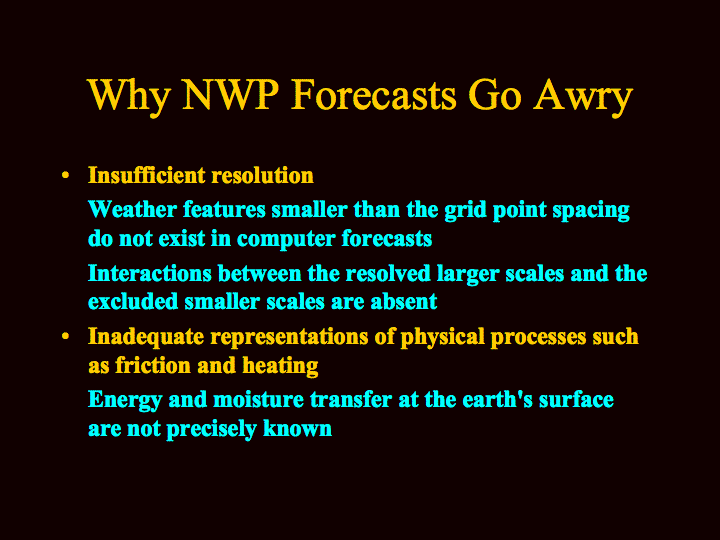 Why NWP Forecasts Go Awry

• Insufficient resolution

Weather features smaller than the grid point spacing do not exist in computer forecasts

Interactions between the resolved larger scales and the excluded smaller scales are absent

• Inadequate representations of physical processes such as friction and heating

Energy and moisture transfer at the earth's surface are not precisely known